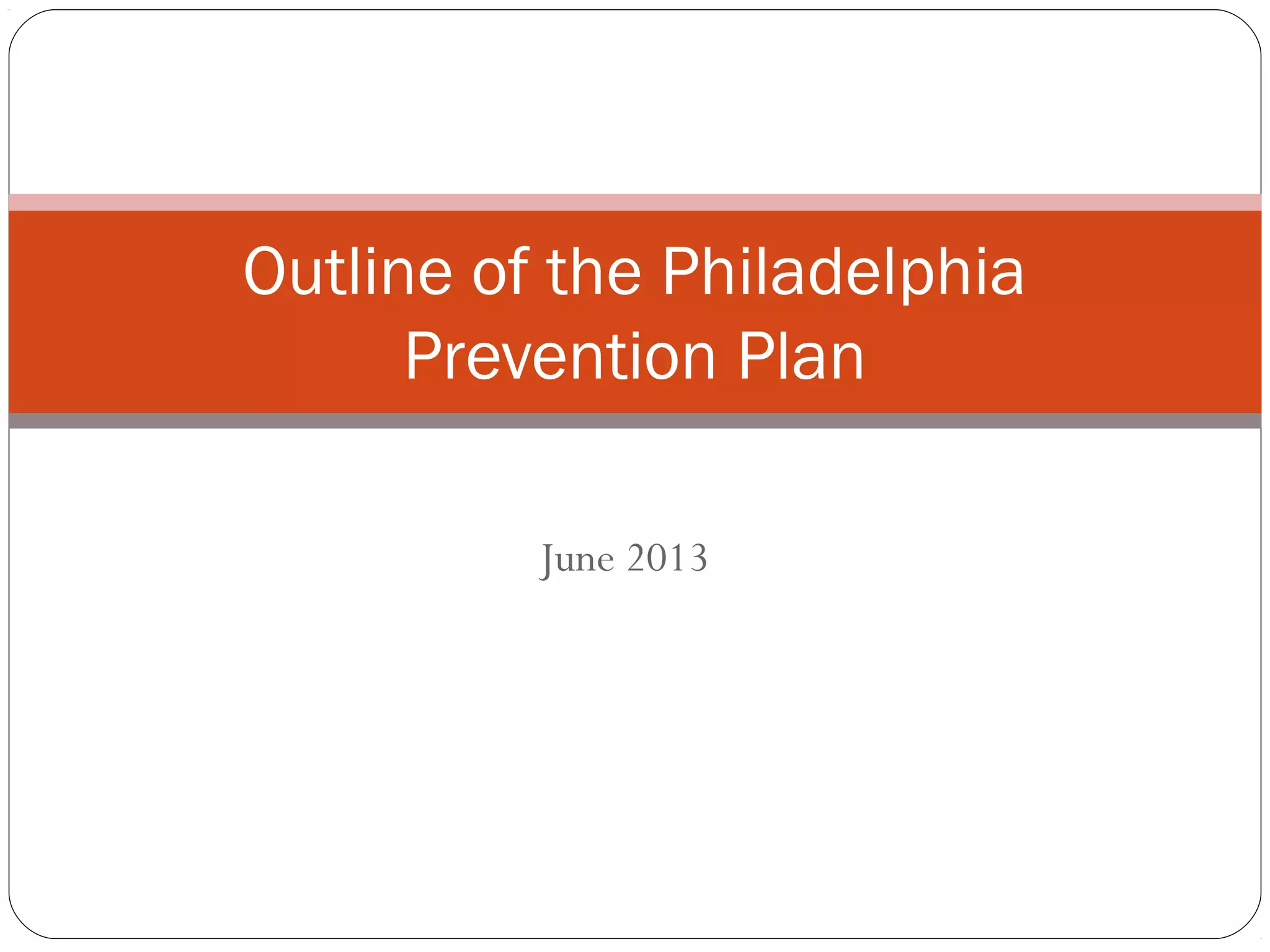 Outline of the Philadelphia Prevention Plan

June 2013